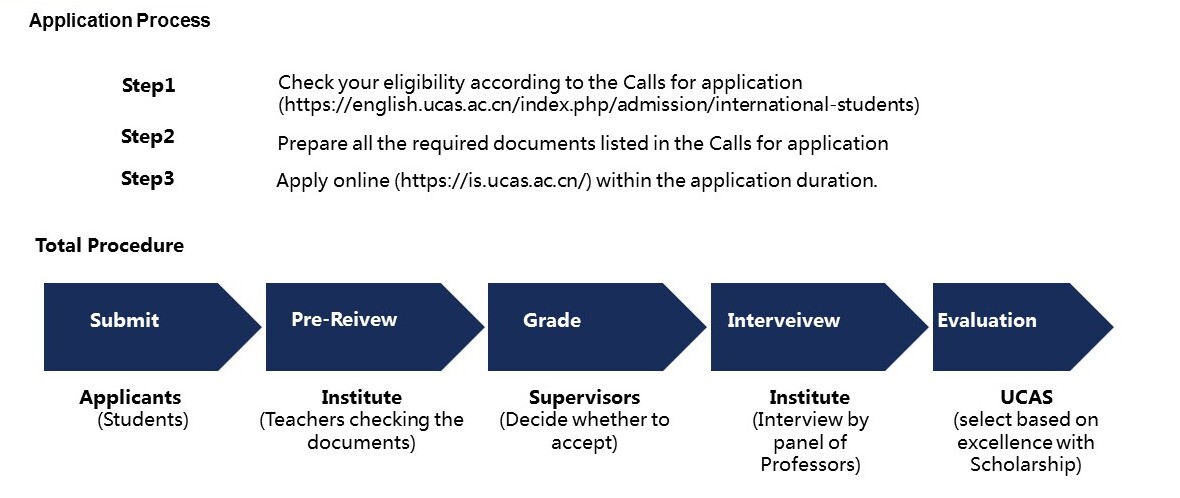 Application Process

Step1
Check your eligibility according to the Calls for application (https://english.ucas.ac.cn/index.php/admission/international-students)

Step2
Prepare all the required documents listed in the Calls for application

Step3
Apply online (https://is.ucas.ac.cn/) within the application duration.

Total Procedure

Submit

Pre-Reivew

Grade

Interveivew

Evaluation

Applicants
(Students)

Institute
(Teachers checking the documents)

Supervisors
(Decide whether to accept)

Institute
(Interview by panel of Professors)

UCAS
(select based on excellence with Scholarship)